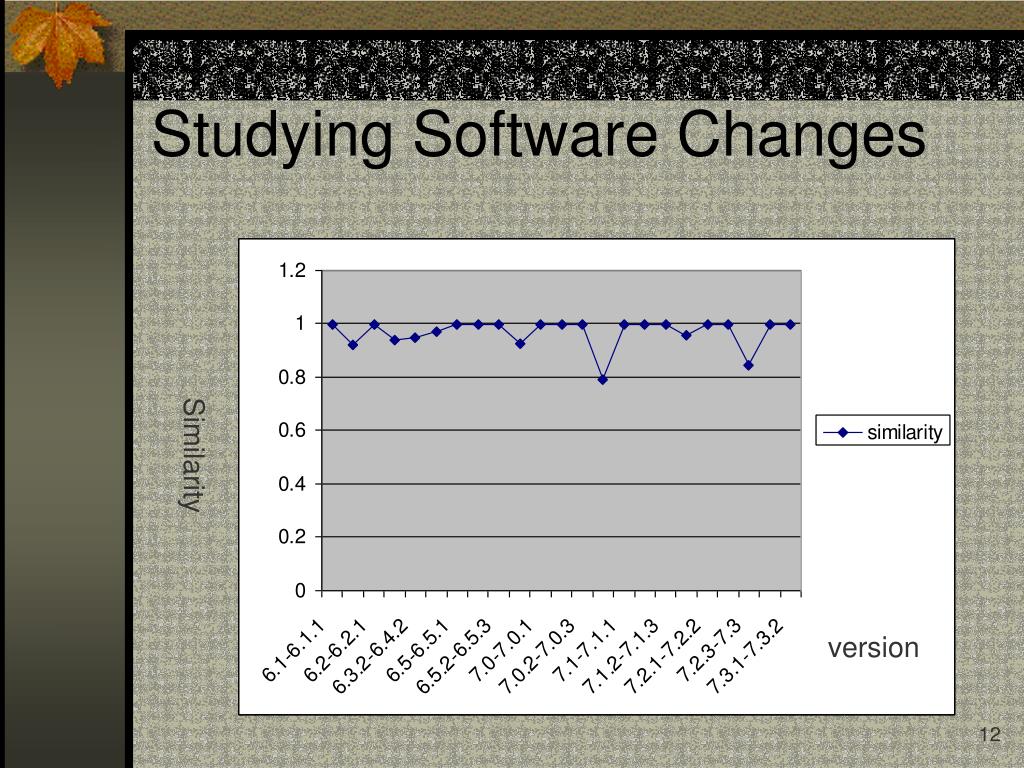 Studying Software Changes

Similarity

1.2
1
0.8
0.6
0.4
0.2
0

similarity

6.1-6.1.1
6.2-6.2.1
6.3.2-6.4.2
6.5-6.5.1
6.5.2-6.5.3
7.0-7.0.1
7.0.2-7.0.3
7.1-7.1.1
7.1.2-7.1.3
7.2.1-7.2.2
7.2.3-7.3
7.3.1-7.3.2

version

12